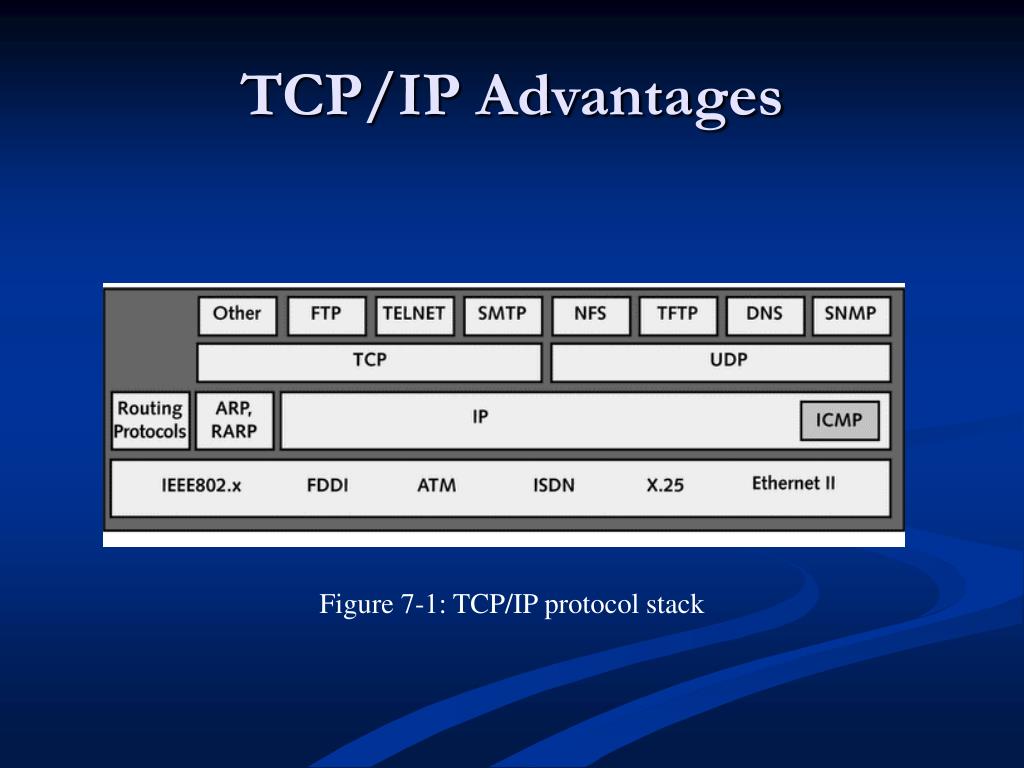 TCP/IP Advantages

Other FTP TELNET SMTP NFS TFTP DNS SNMP

TCP UDP

Routing Protocols ARP, RARP IP ICMP

IEEE802.x FDDI ATM ISDN X.25 Ethernet II

Figure 7-1: TCP/IP protocol stack